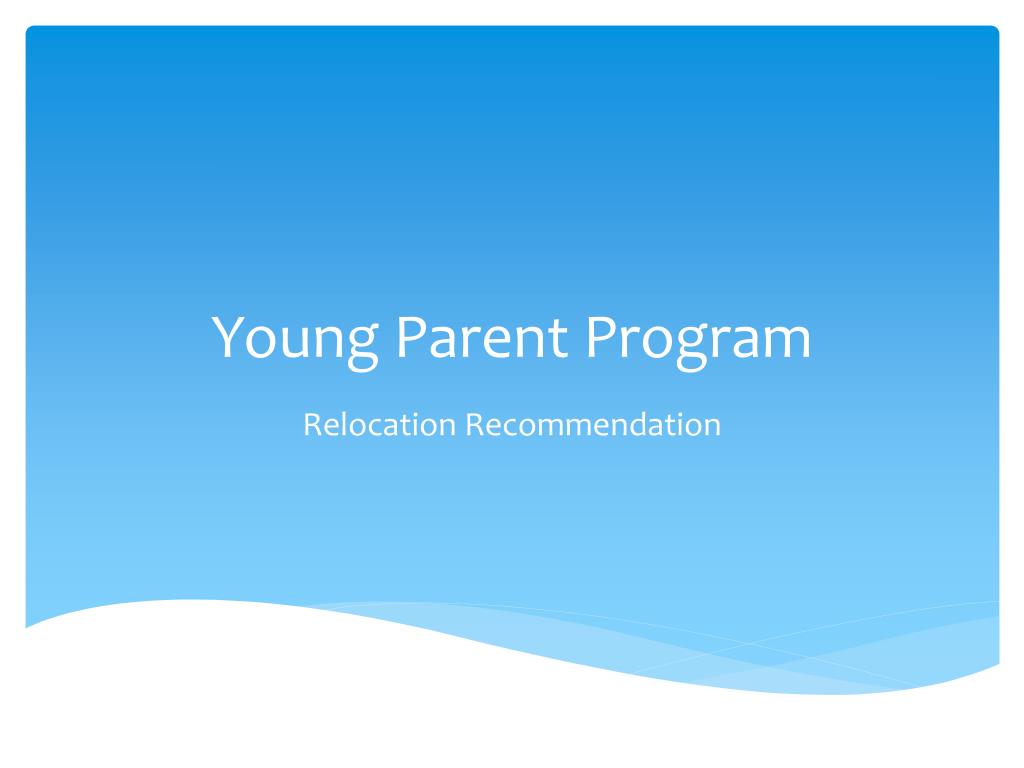 Young Parent Program

Relocation Recommendation